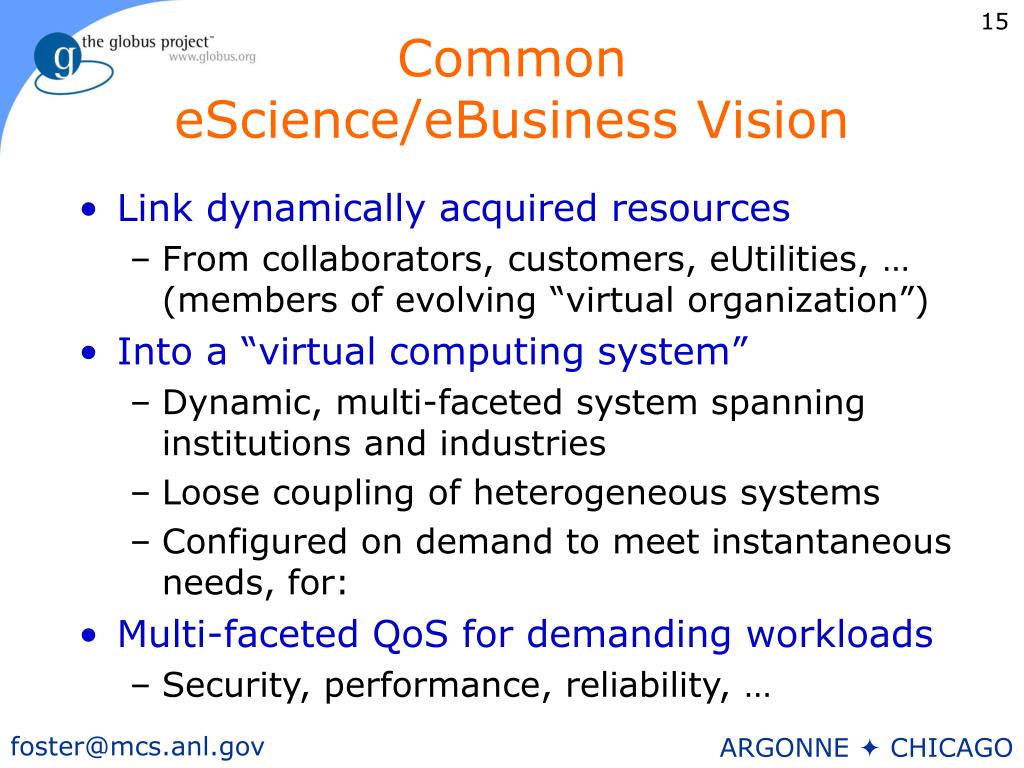 15

g the globus project™
www.globus.org

Common eScience/eBusiness Vision

• Link dynamically acquired resources
– From collaborators, customers, eUtilities, … (members of evolving “virtual organization”)
• Into a “virtual computing system”
– Dynamic, multi-faceted system spanning institutions and industries
– Loose coupling of heterogeneous systems
– Configured on demand to meet instantaneous needs, for:
• Multi-faceted QoS for demanding workloads
– Security, performance, reliability, …

foster@mcs.anl.gov

ARGONNE ✦ CHICAGO